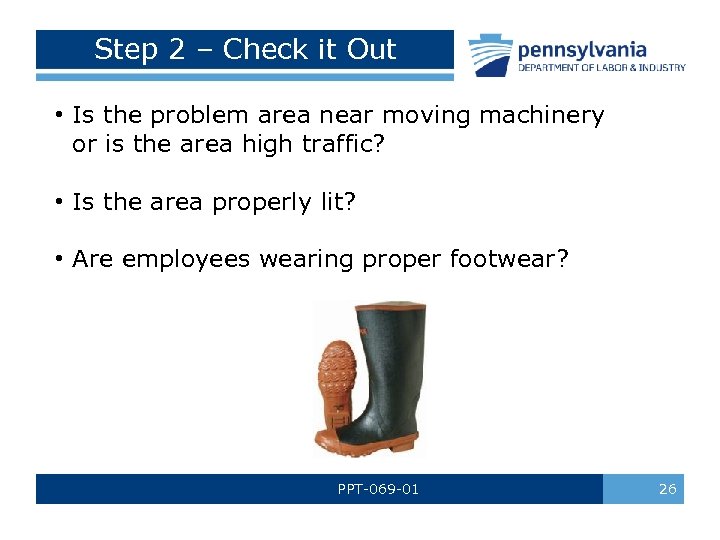 Step 2 – Check it Out

pennsylvania
DEPARTMENT OF LABOR & INDUSTRY

• Is the problem area near moving machinery or is the area high traffic?

• Is the area properly lit?

• Are employees wearing proper footwear?

PPT-069-01

26